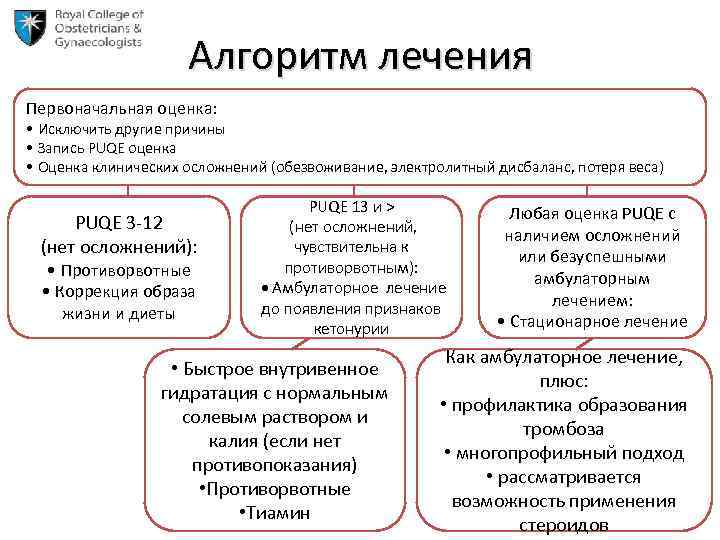 Royal College of Obstetricians & Gynaecologists

Алгоритм лечения

Первоначальная оценка:
• Исключить другие причины
• Запись PUQE оценка
• Оценка клинических осложнений (обезвоживание, электролитный дисбаланс, потеря веса)

PUQE 3-12
(нет осложнений):
• Противорвотные
• Коррекция образа жизни и диеты

PUQE 13 и >
(нет осложнений, чувствительна к противорвотным):
• Амбулаторное лечение до появления признаков кетонурии

Любая оценка PUQE с наличием осложнений или безуспешными амбулаторным лечением:
• Стационарное лечение

• Быстрое внутривенное гидратация с нормальным солевым раствором и калия (если нет противопоказания)
•Противорвотные
•Тиамин

Как амбулаторное лечение, плюс:
• профилактика образования тромбоза
• многопрофильный подход
• рассматривается возможность применения стероидов